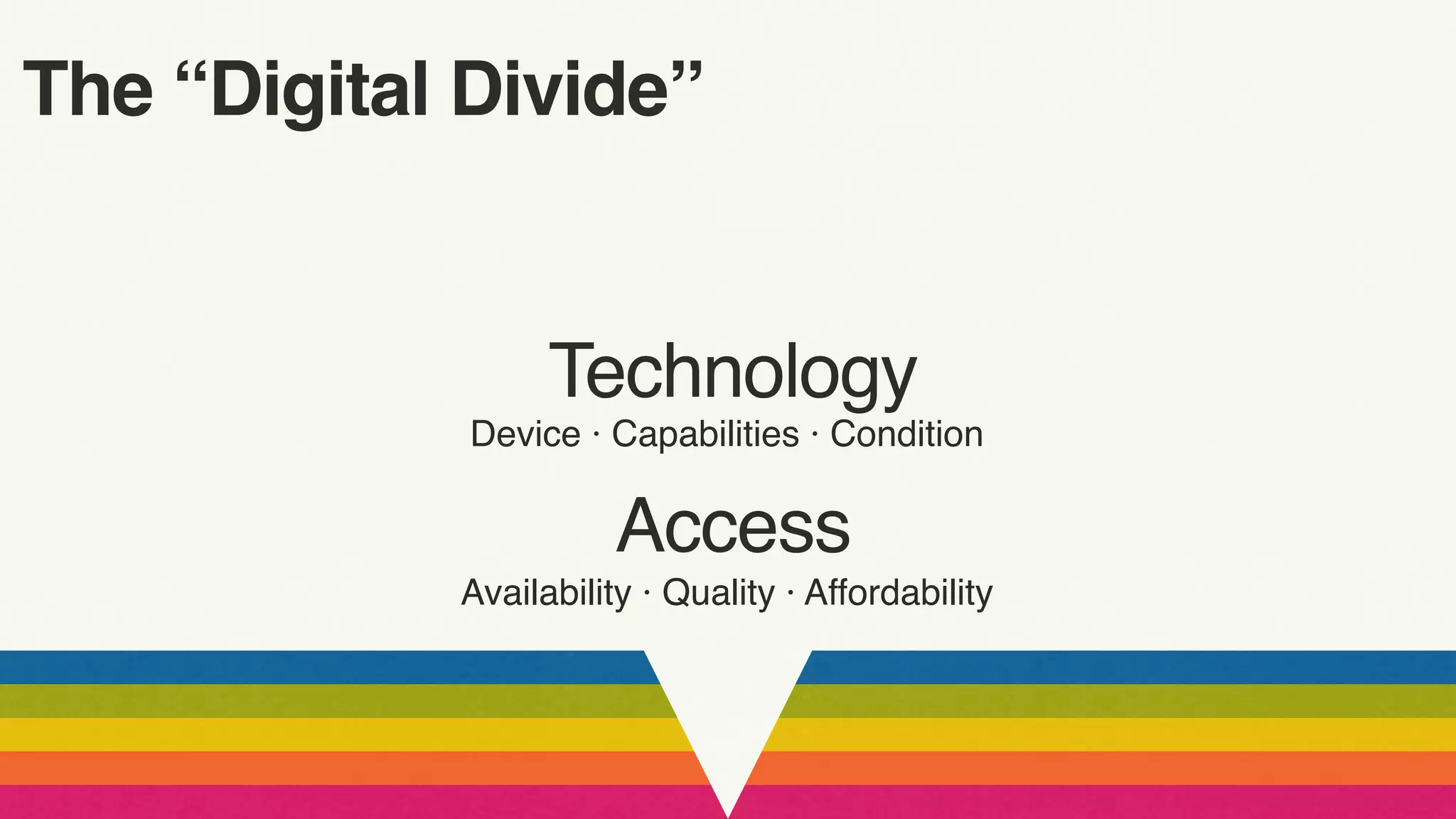 The “Digital Divide”

Technology
Device · Capabilities · Condition

Access
Availability · Quality · Affordability